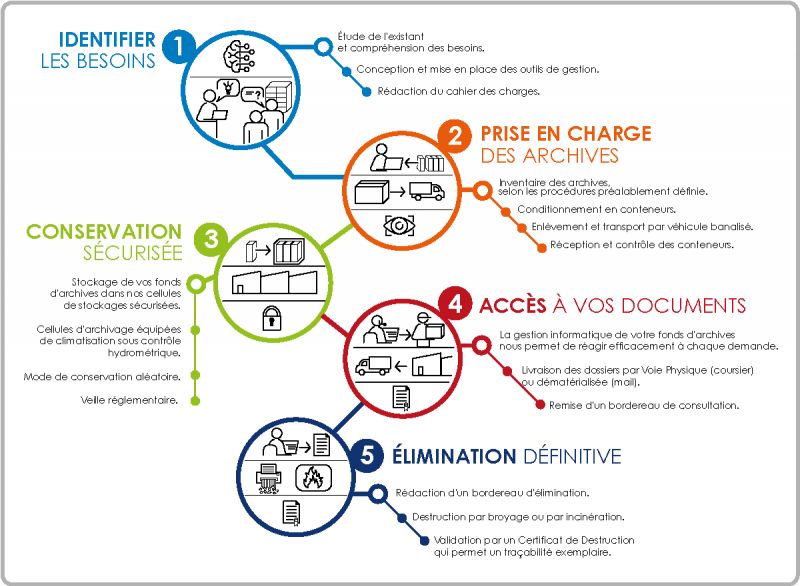 IDENTIFIER LES BESOINS 1

Étude de l'existant et compréhension des besoins.

Conception et mise en place des outils de gestion.

Rédaction du cahier des charges.

2 PRISE EN CHARGE DES ARCHIVES

Inventaire des archives, selon les procédures préalablement définie.

Conditionnement en conteneurs.

Enlèvement et transport par véhicule banalisé.

Réception et contrôle des conteneurs.

CONSERVATION SÉCURISÉE 3

Stockage de vos fonds d'archives dans nos cellules de stockages sécurisées.

Cellules d'archivage équipées de climatisation sous contrôle hydrométrique.

Mode de conservation aléatoire.

Veille réglementaire.

4 ACCÈS À VOS DOCUMENTS

La gestion informatique de votre fonds d'archives nous permet de réagir efficacement à chaque demande.

Livraison des dossiers par Voie Physique (coursier) ou dématérialisée (mail).

Remise d'un bordereau de consultation.

5 ÉLIMINATION DÉFINITIVE

Rédaction d'un bordereau d'élimination.

Destruction par broyage ou par incinération.

Validation par un Certificat de Destruction qui permet un traçabilité exemplaire.